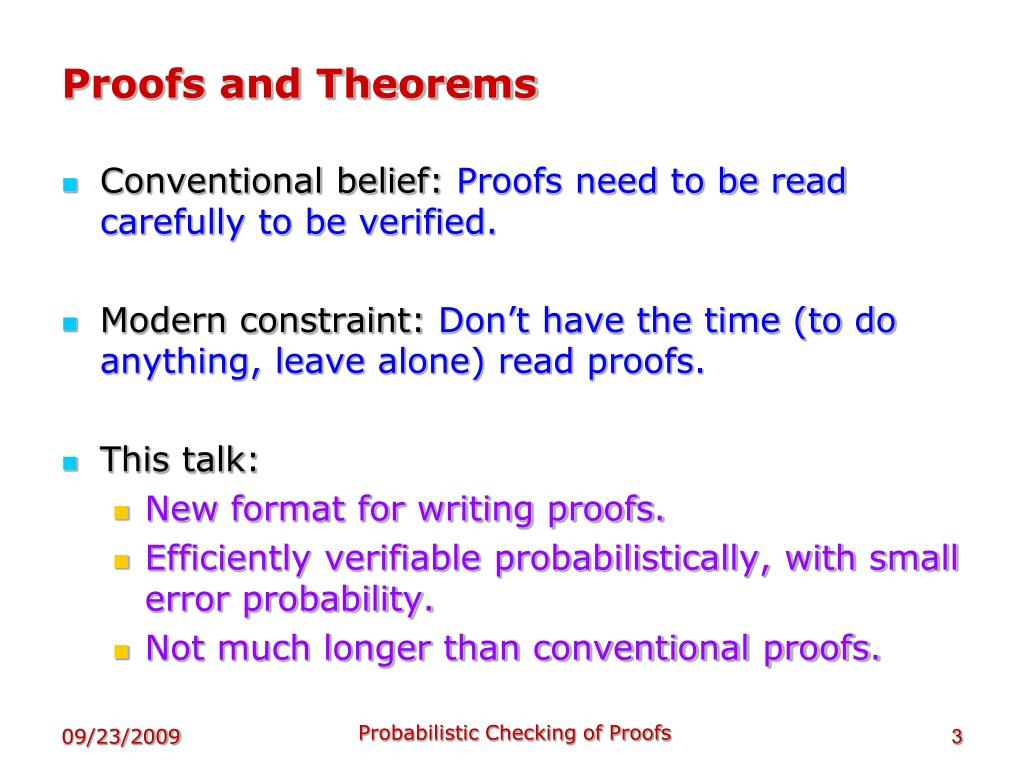 Proofs and Theorems

Conventional belief: Proofs need to be read carefully to be verified.

Modern constraint: Don’t have the time (to do anything, leave alone) read proofs.

This talk:
New format for writing proofs.
Efficiently verifiable probabilistically, with small error probability.
Not much longer than conventional proofs.

09/23/2009
Probabilistic Checking of Proofs
3